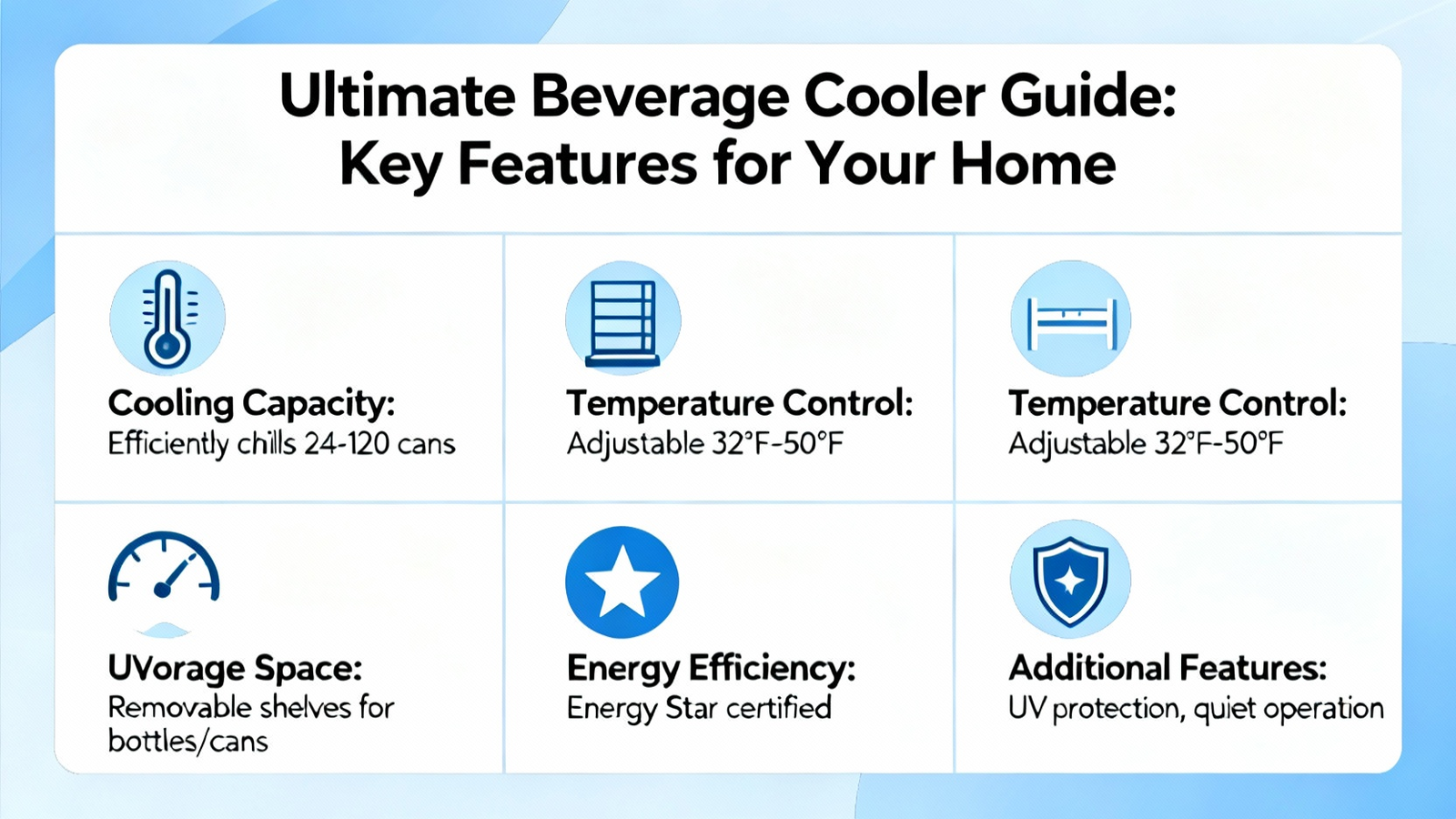 Ultimate Beverage Cooler Guide: Key Features for Your Home

Cooling Capacity:
Efficiently chills 24-120 cans

Temperature Control:
Adjustable 32°F-50°F

Temperature Control:
Adjustable 32°F-50°F

UVorage Space:
Removable shelves for bottles/cans

Energy Efficiency:
Energy Star certified

Additional Features:
UV protection, quiet operation